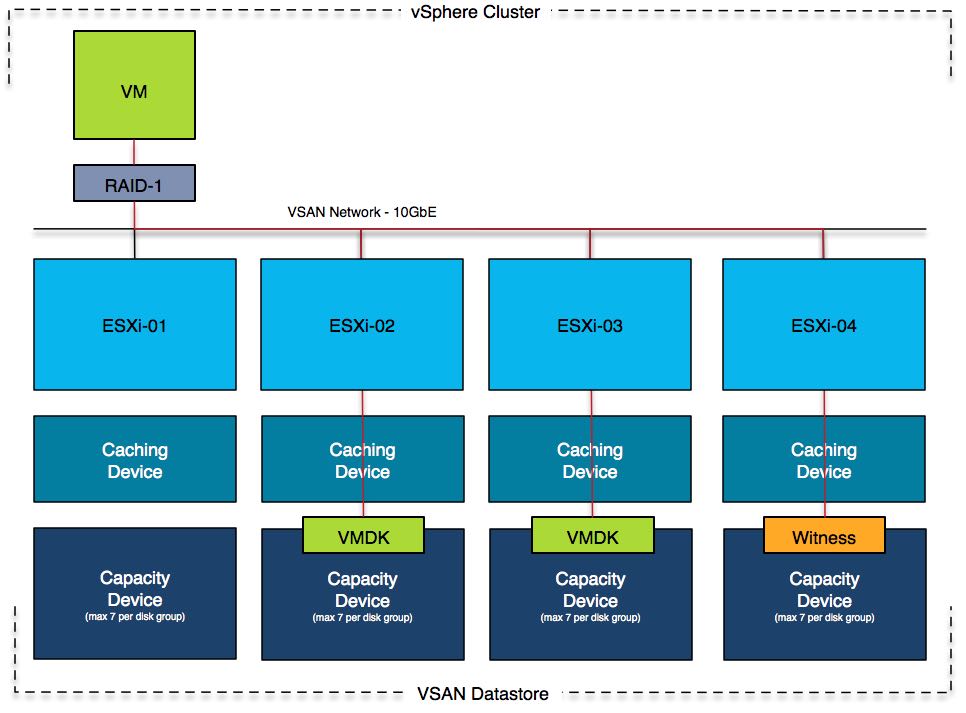 vSphere Cluster

VM

RAID-1

VSAN Network - 10GbE

ESXi-01

ESXi-02

ESXi-03

ESXi-04

Caching Device

Caching Device

Caching Device

Caching Device

VMDK

VMDK

Witness

Capacity Device (max 7 per disk group)

Capacity Device (max 7 per disk group)

Capacity Device (max 7 per disk group)

Capacity Device (max 7 per disk group)

VSAN Datastore